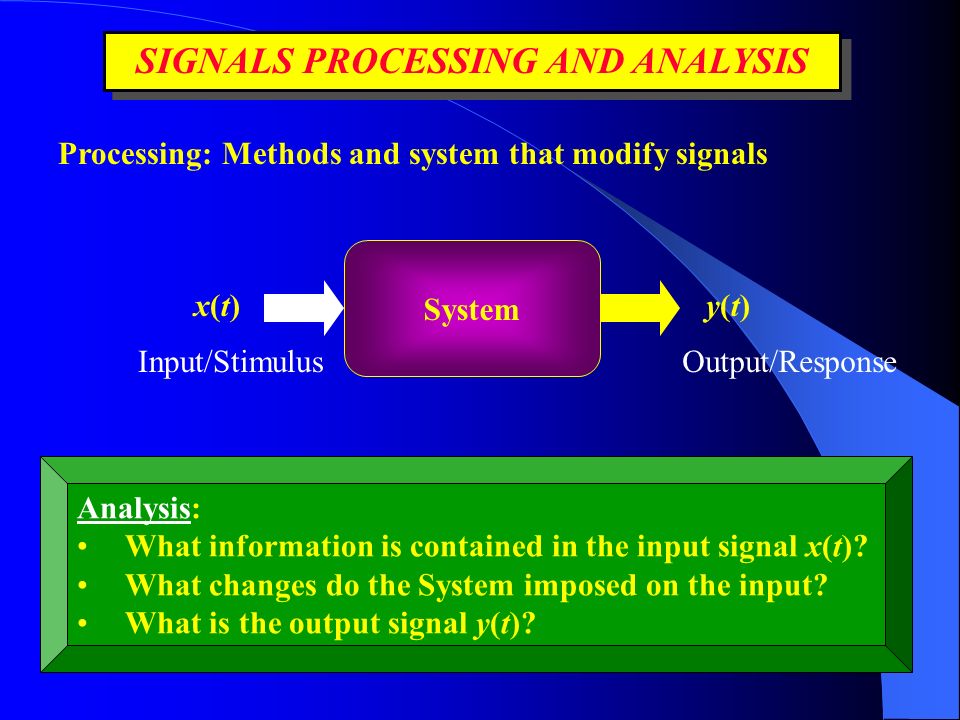 SIGNALS PROCESSING AND ANALYSIS

Processing: Methods and system that modify signals

$x(t)$

Input/Stimulus

System

$y(t)$

Output/Response

Analysis:
• What information is contained in the input signal $x(t)$?
• What changes do the System imposed on the input?
• What is the output signal $y(t)$?